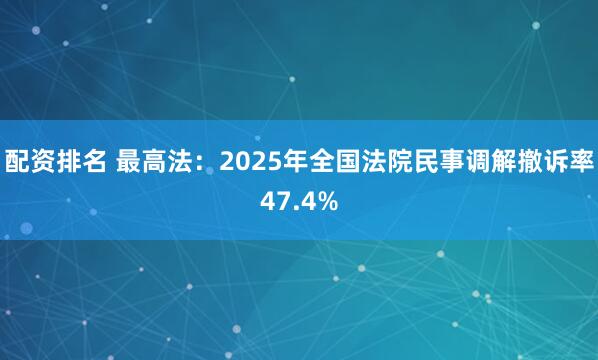 配资排名 最高法：2025年全国法院民事调解撤诉率47.4%